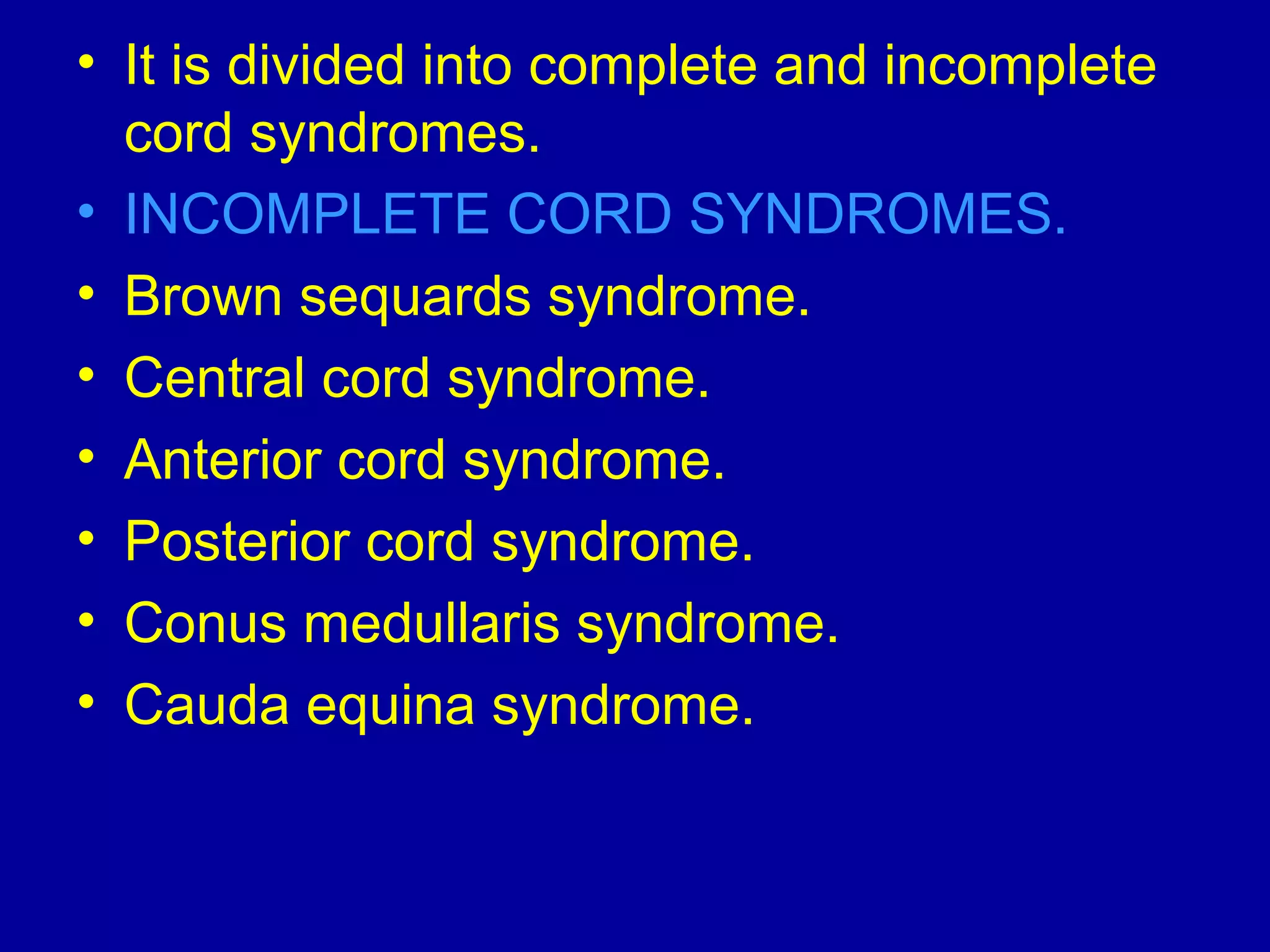 • It is divided into complete and incomplete cord syndromes.
• INCOMPLETE CORD SYNDROMES.
• Brown sequards syndrome.
• Central cord syndrome.
• Anterior cord syndrome.
• Posterior cord syndrome.
• Conus medullaris syndrome.
• Cauda equina syndrome.